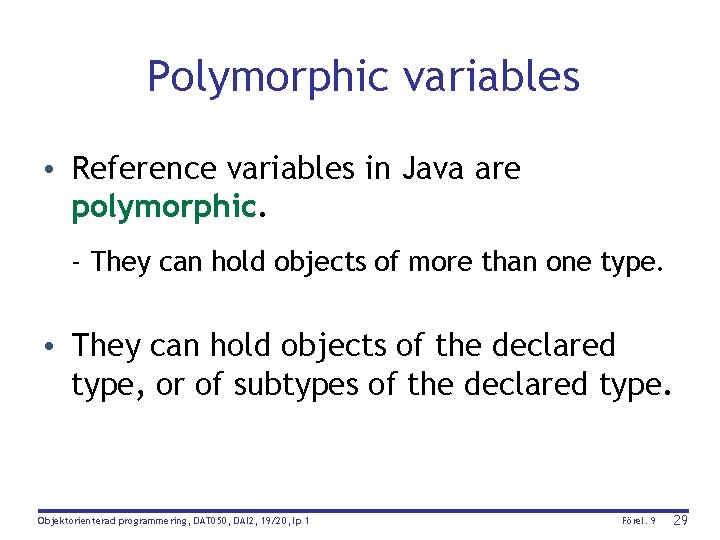 Polymorphic variables

• Reference variables in Java are polymorphic.

- They can hold objects of more than one type.

• They can hold objects of the declared type, or of subtypes of the declared type.

Objektorienterad programmering, DAT050, DAI2, 19/20, lp 1

Förel. 9 29